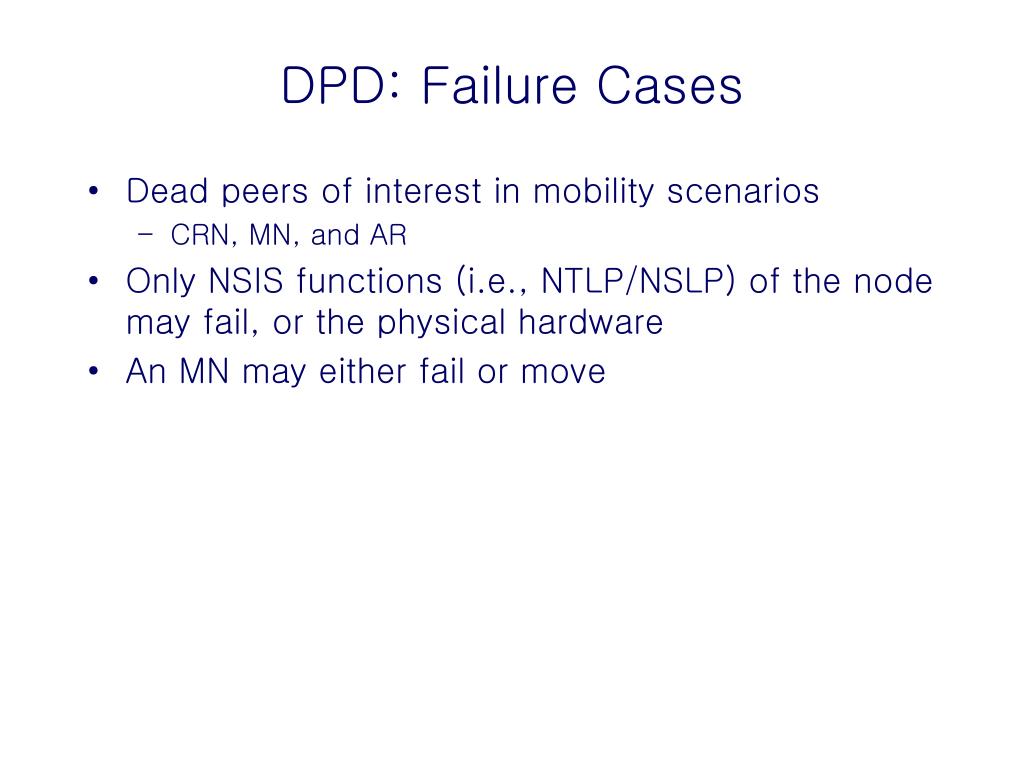 DPD: Failure Cases

• Dead peers of interest in mobility scenarios
– CRN, MN, and AR
• Only NSIS functions (i.e., NTLP/NSLP) of the node may fail, or the physical hardware
• An MN may either fail or move